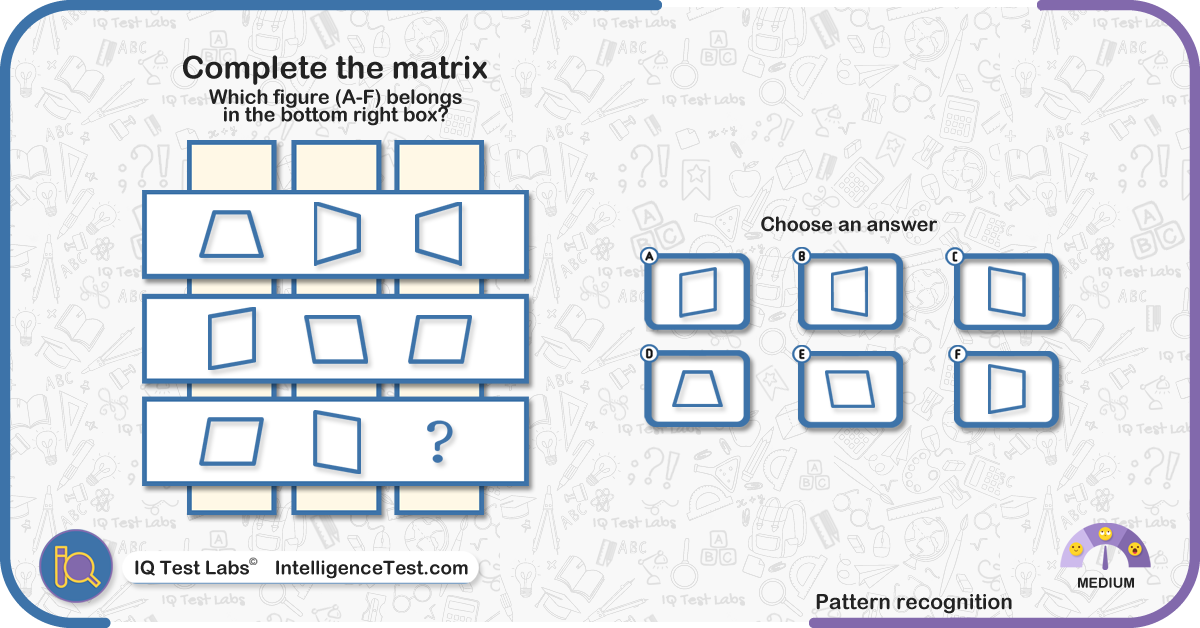 Complete the matrix
Which figure (A-F) belongs in the bottom right box?

?

Choose an answer
A
B
C
D
E
F

IQ Test Labs© IntelligenceTest.com

MEDIUM

Pattern recognition